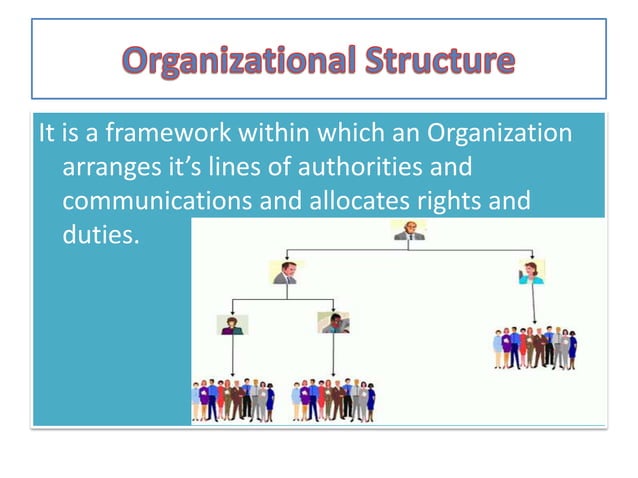 Organizational Structure

It is a framework within which an Organization arranges it’s lines of authorities and communications and allocates rights and duties.